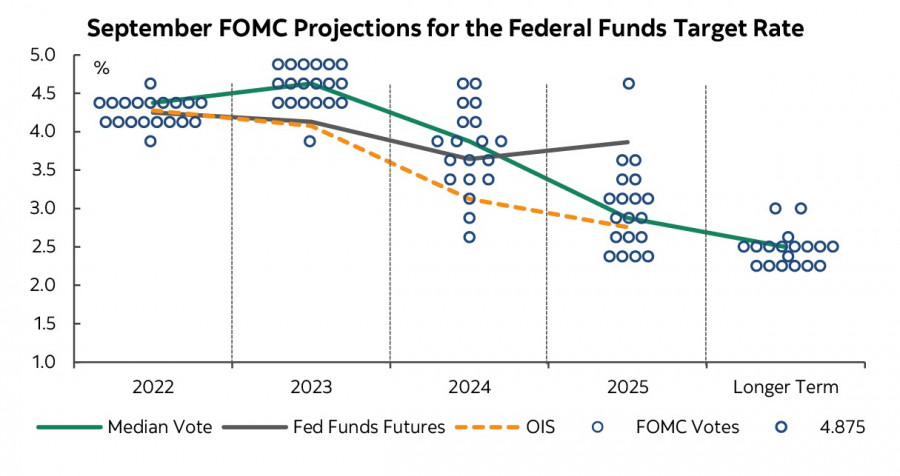 September FOMC Projections for the Federal Funds Target Rate

%

5.0
4.5
4.0
3.5
3.0
2.5
2.0
1.5
1.0

2022
2023
2024
2025
Longer Term

Median Vote
Fed Funds Futures
OIS
FOMC Votes
4.875